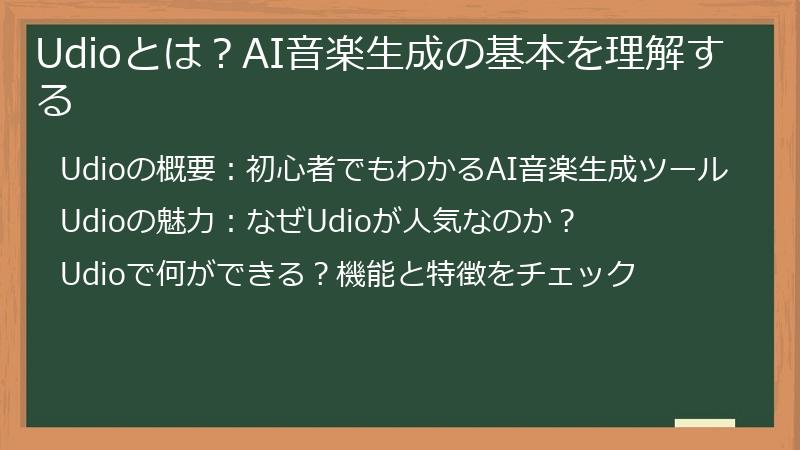 Udioとは？AI音楽生成の基本を理解する

Udioの概要：初心者でもわかるAI音楽生成ツール

Udioの魅力：なぜUdioが人気なのか？

Udioで何ができる？機能と特徴をチェック